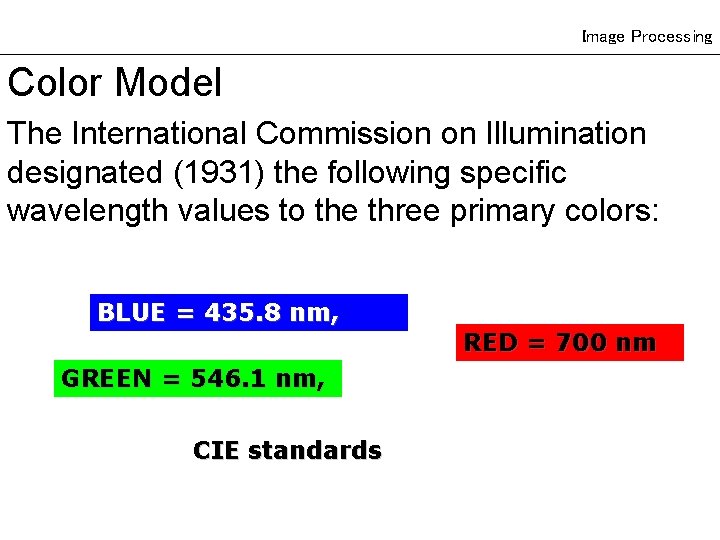 Image Processing

Color Model

The International Commission on Illumination designated (1931) the following specific wavelength values to the three primary colors:

BLUE = 435.8 nm,

RED = 700 nm

GREEN = 546.1 nm,

CIE standards